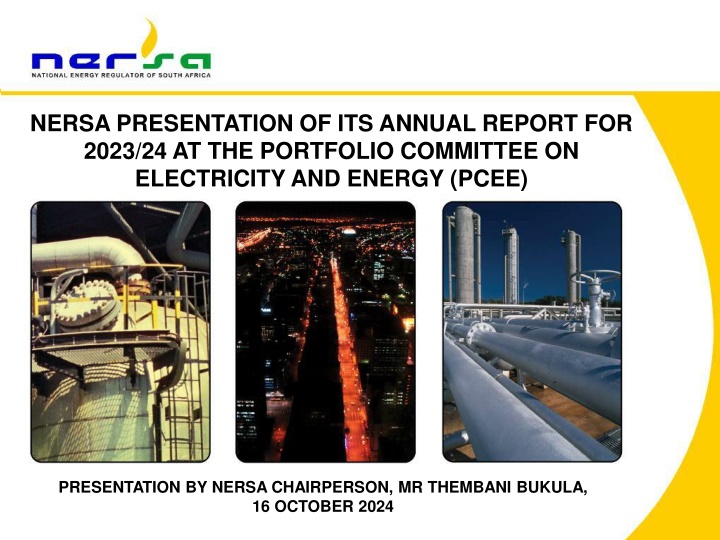 nersa
NATIONAL ENERGY REGULATOR OF SOUTH AFRICA

NERSA PRESENTATION OF ITS ANNUAL REPORT FOR 2023/24 AT THE PORTFOLIO COMMITTEE ON ELECTRICITY AND ENERGY (PCEE)

PRESENTATION BY NERSA CHAIRPERSON, MR THEMBANI BUKULA, 16 OCTOBER 2024